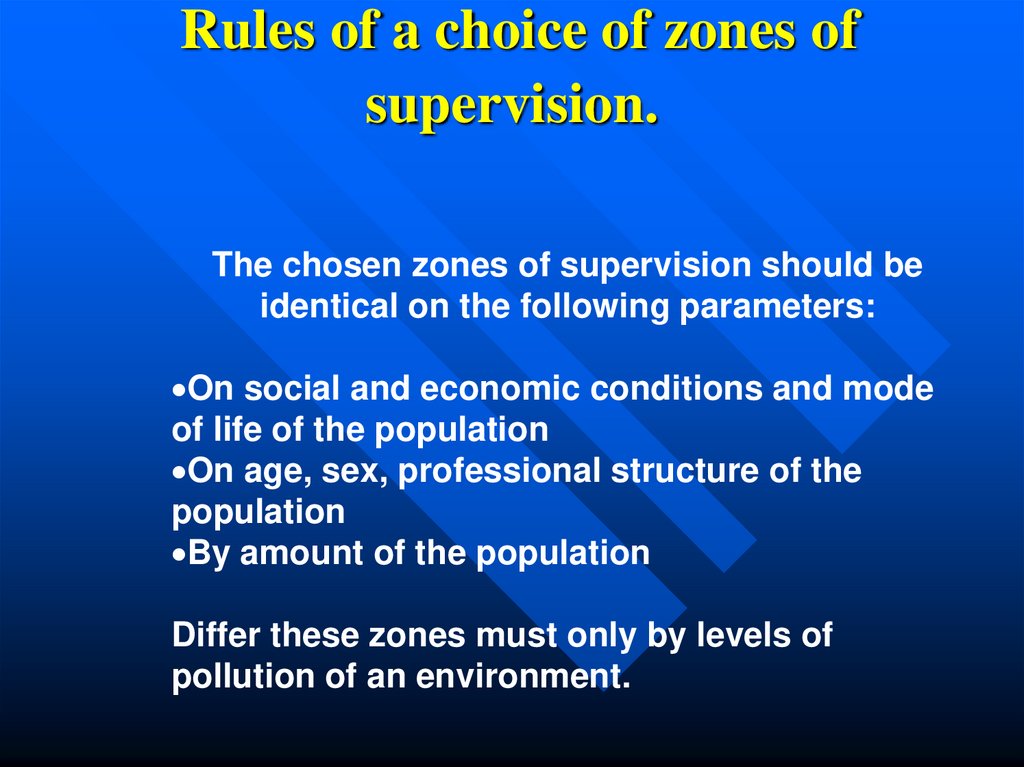 Rules of a choice of zones of supervision.

The chosen zones of supervision should be identical on the following parameters:

•On social and economic conditions and mode of life of the population
•On age, sex, professional structure of the population
•By amount of the population

Differ these zones must only by levels of pollution of an environment.